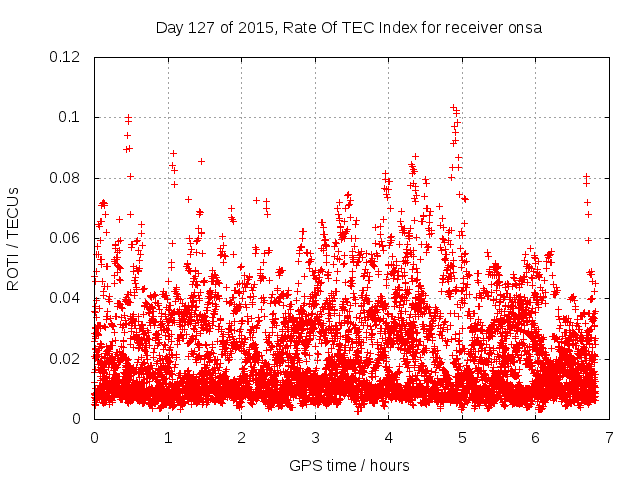 Day 127 of 2015, Rate Of TEC Index for receiver onsa

ROTI / TECUs

0.12
0.1
0.08
0.06
0.04
0.02
0

0 1 2 3 4 5 6 7

GPS time / hours